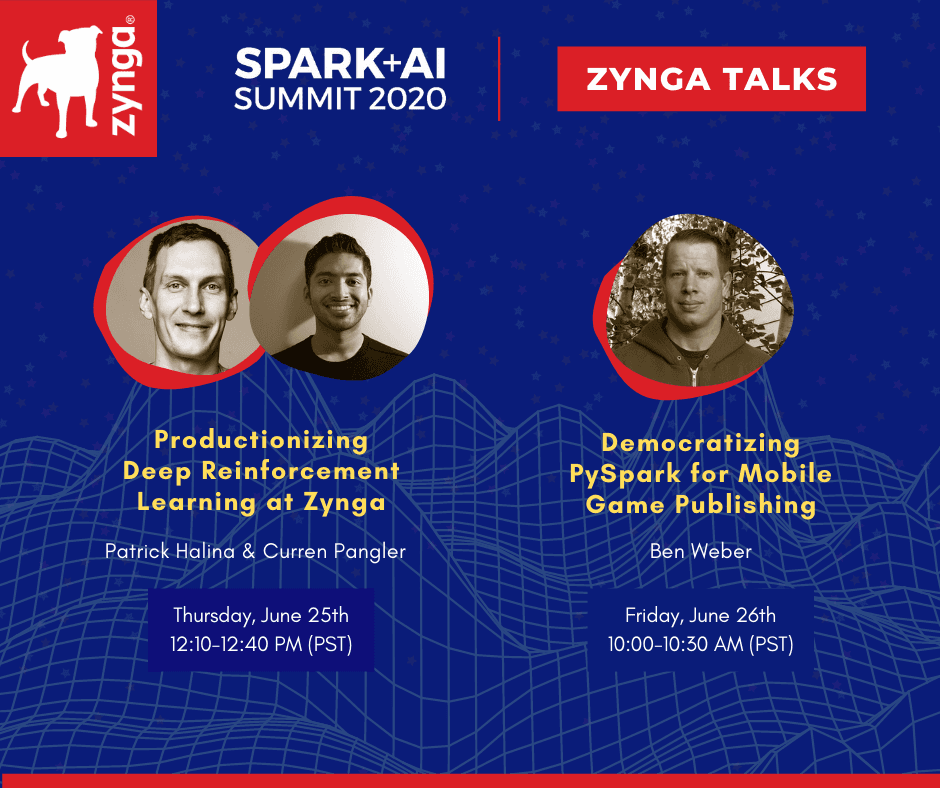 zynga®

SPARK+AI SUMMIT 2020

ZYNGA TALKS

Productionizing Deep Reinforcement Learning at Zynga

Patrick Halina & Curren Pangler

Thursday, June 25th
12:10-12:40 PM (PST)

Democratizing PySpark for Mobile Game Publishing

Ben Weber

Friday, June 26th
10:00-10:30 AM (PST)